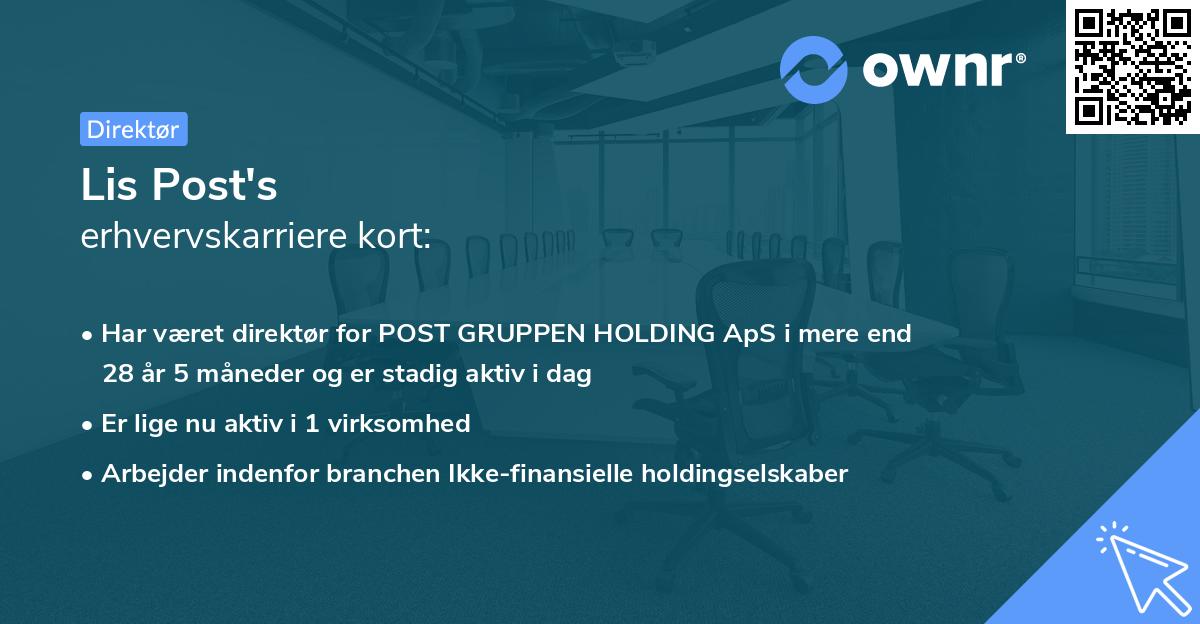 ownr®

Direktør

Lis Post's
erhvervskarriere kort:

• Har været direktør for POST GRUPPEN HOLDING ApS i mere end 28 år 5 måneder og er stadig aktiv i dag
• Er lige nu aktiv i 1 virksomhed
• Arbejder indenfor branchen Ikke-finansielle holdingselskaber